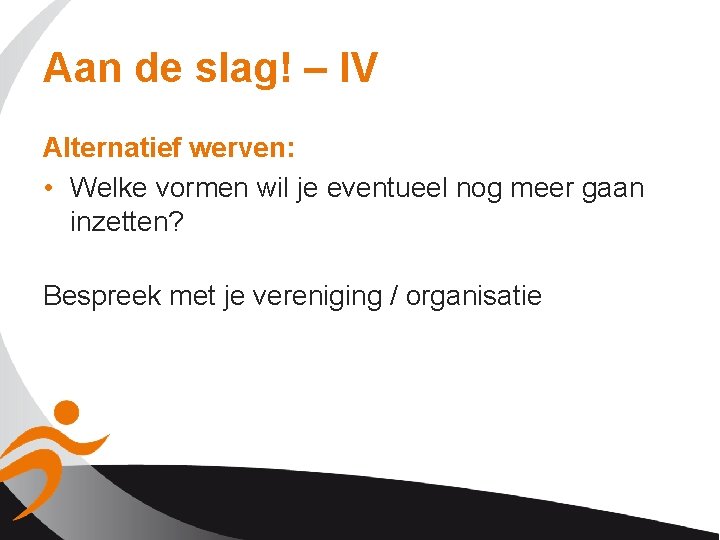 Aan de slag! – IV

Alternatief werven:

• Welke vormen wil je eventueel nog meer gaan inzetten?

Bespreek met je vereniging / organisatie